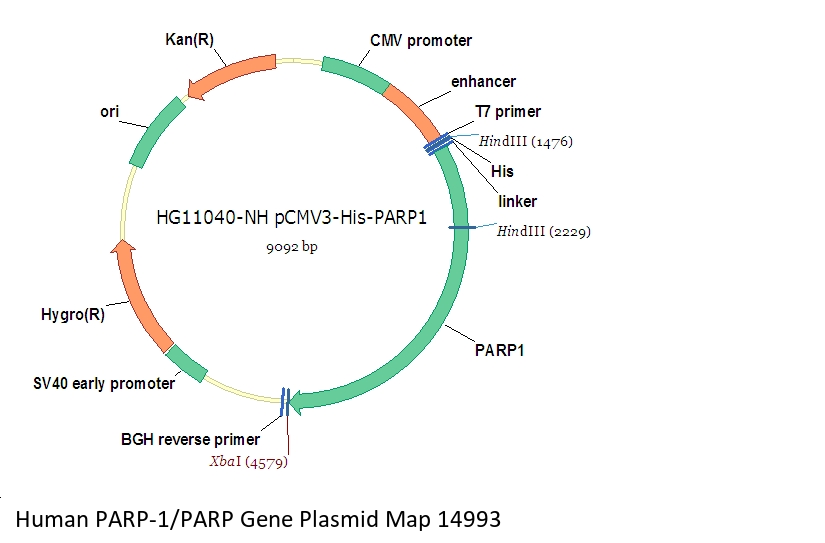 Kan(R)

CMV promoter

enhancer

T7 primer

HindIII (1476)

His

linker

HindIII (2229)

ori

HG11040-NH pCMV3-His-PARP1

9092 bp

Hygro(R)

PARP1

SV40 early promoter

BGH reverse primer

XbaI (4579)

Human PARP-1/PARP Gene Plasmid Map 14993